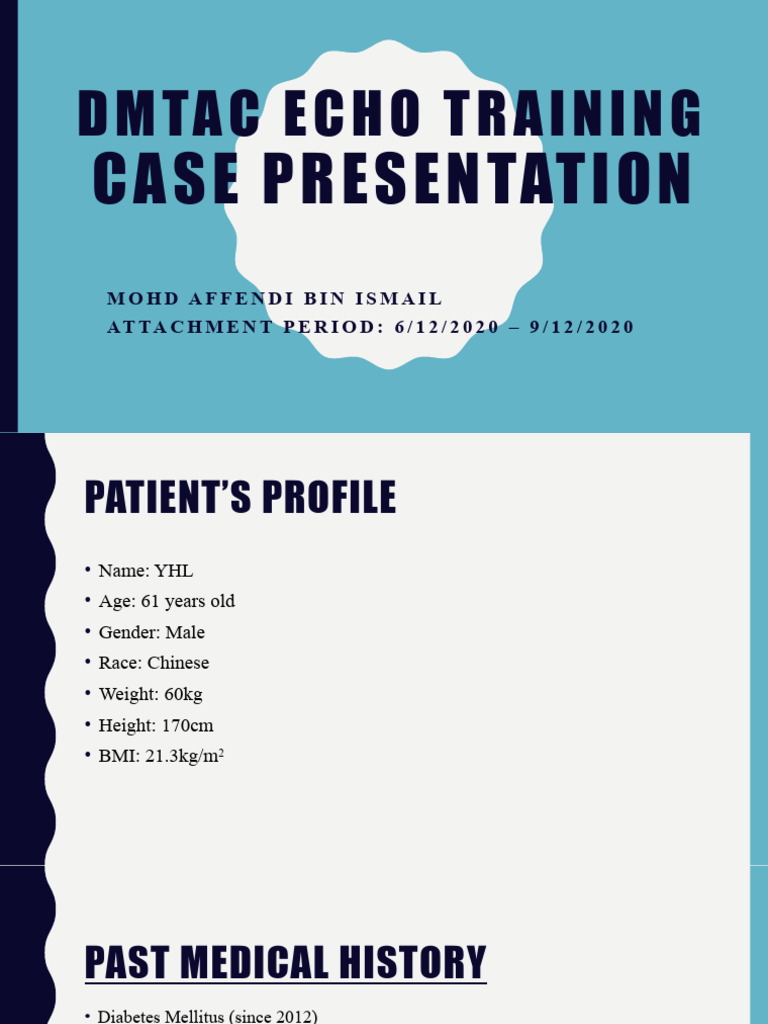 DMTAC ECHO TRAINING CASE PRESENTATION

MOHD AFFENDI BIN ISMAIL
ATTACHMENT PERIOD: 6/12/2020 – 9/12/2020

PATIENT'S PROFILE

• Name: YHL
• Age: 61 years old
• Gender: Male
• Race: Chinese
• Weight: 60kg
• Height: 170cm
• BMI: 21.3kg/m$^2$

PAST MEDICAL HISTORY

• Diabetes Mellitus (since 2012)